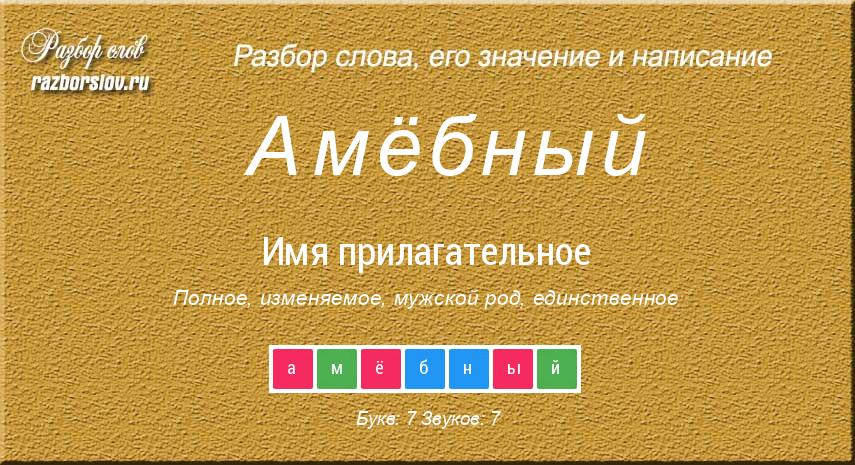 Разбор слов
razborslov.ru

Разбор слова, его значение и написание

Амёбный

Имя прилагательное

Полное, изменяемое, мужской род, единственное

а м ё б н ы й

Букв: 7 Звуков: 7